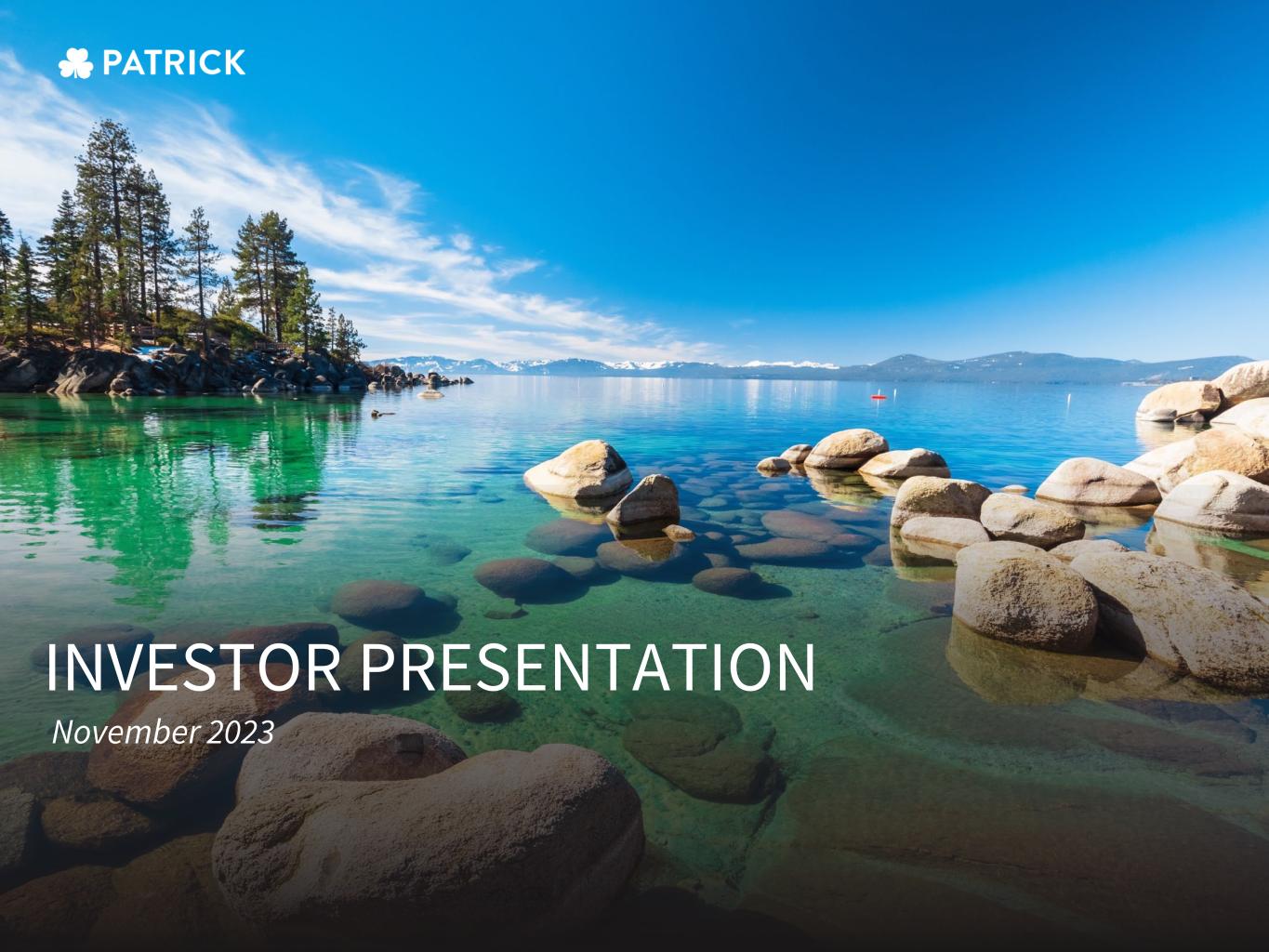 PATRICK

INVESTOR PRESENTATION

November 2023